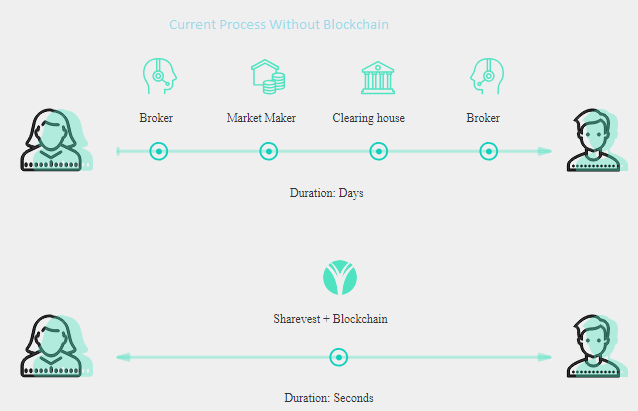 Current Process Without Blockchain

Broker

Market Maker

Clearing house

Broker

Duration: Days

Sharevest + Blockchain

Duration: Seconds